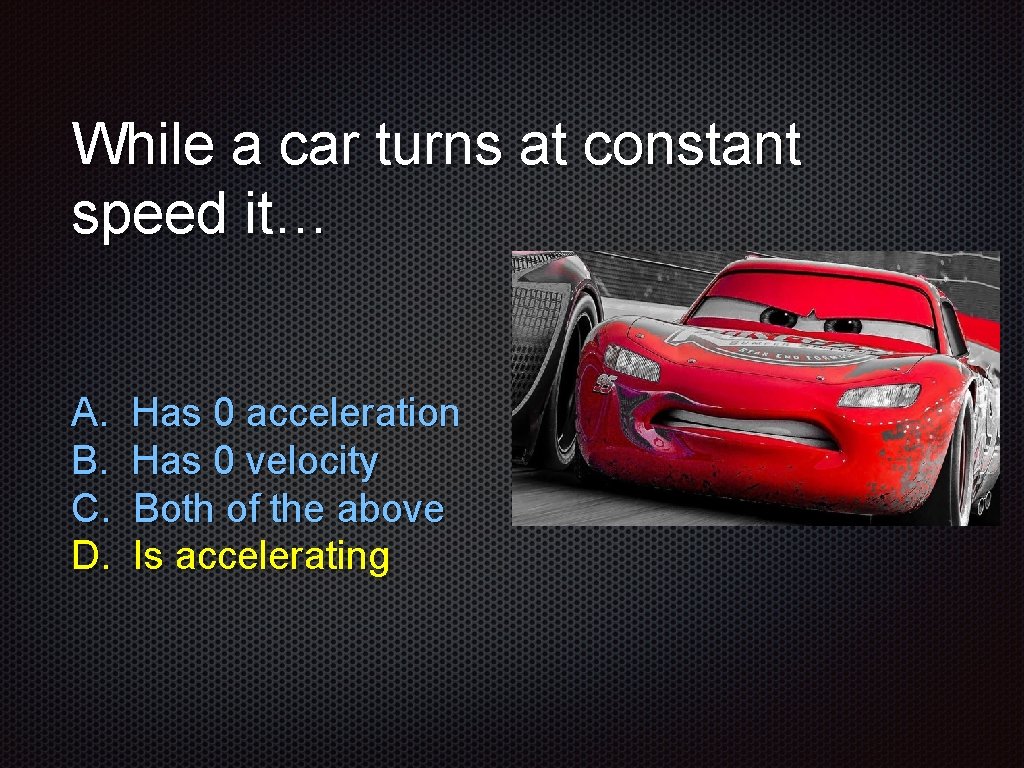 While a car turns at constant speed it…

A. Has 0 acceleration
B. Has 0 velocity
C. Both of the above
D. Is accelerating